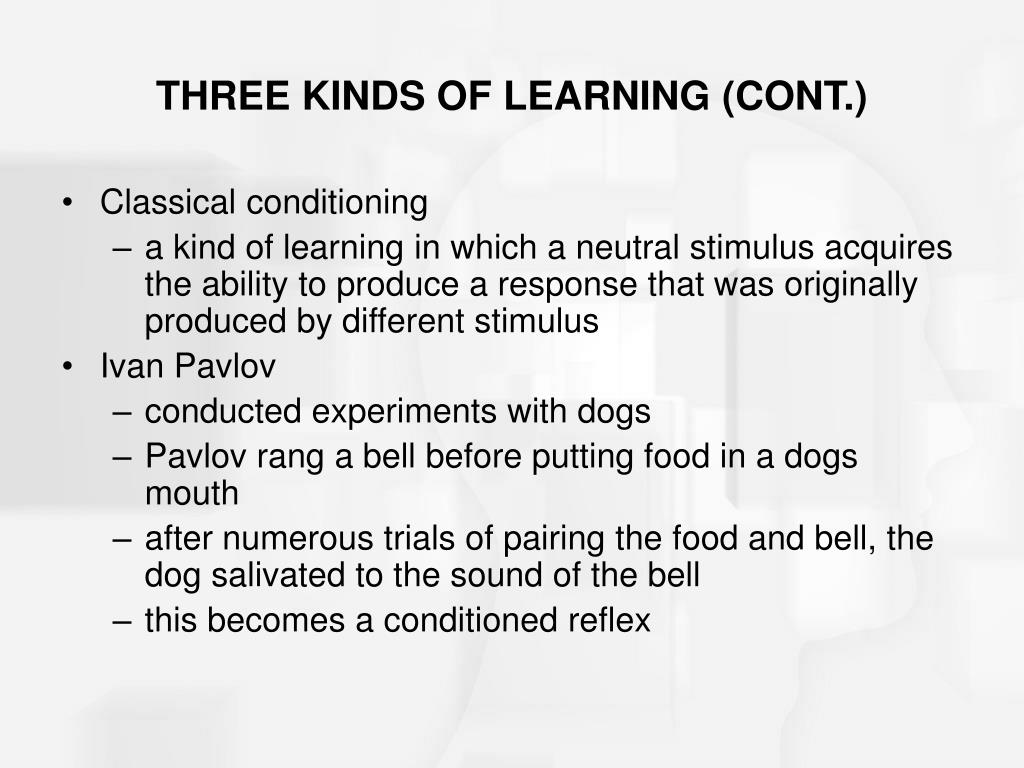 THREE KINDS OF LEARNING (CONT.)

• Classical conditioning
– a kind of learning in which a neutral stimulus acquires the ability to produce a response that was originally produced by different stimulus
• Ivan Pavlov
– conducted experiments with dogs
– Pavlov rang a bell before putting food in a dogs mouth
– after numerous trials of pairing the food and bell, the dog salivated to the sound of the bell
– this becomes a conditioned reflex